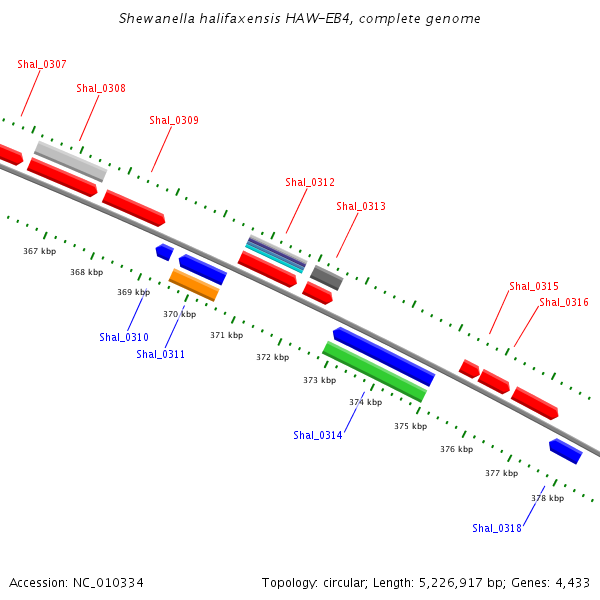 Shewanella halifaxensis HAW-EB4, complete genome

Shal_0307
Shal_0308
Shal_0309
Shal_0312
Shal_0313
Shal_0315
Shal_0316

367 kbp
368 kbp
369 kbp
370 kbp
371 kbp
372 kbp
373 kbp
374 kbp
375 kbp
376 kbp
377 kbp
378 kbp

Shal_0310
Shal_0311
Shal_0314
Shal_0318

Accession: NC_010334

Topology: circular; Length: 5,226,917 bp; Genes: 4,433